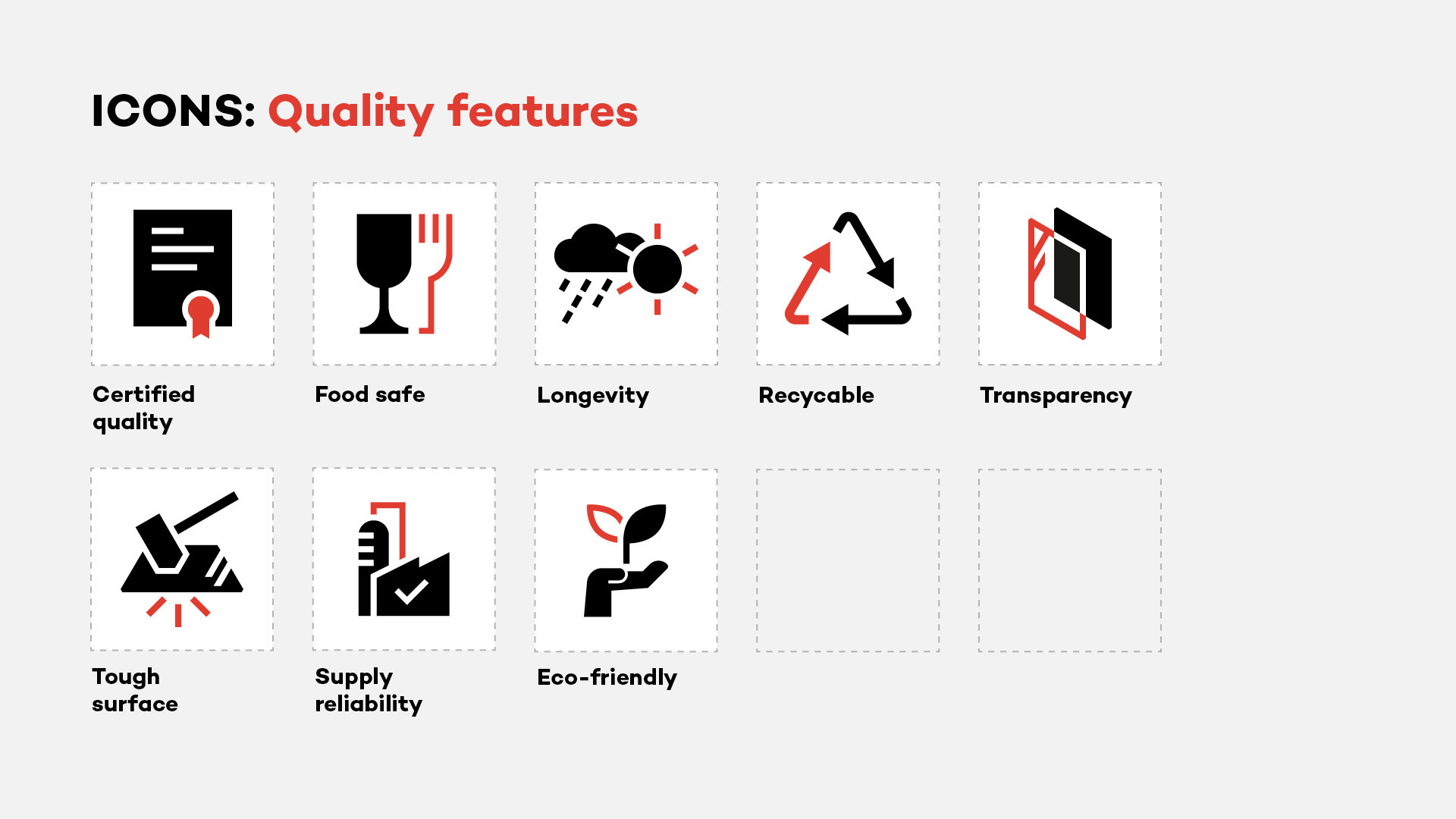 ICONS: Quality features

Certified quality

Food safe

Longevity

Recycable

Transparency

Tough surface

Supply reliability

Eco-friendly